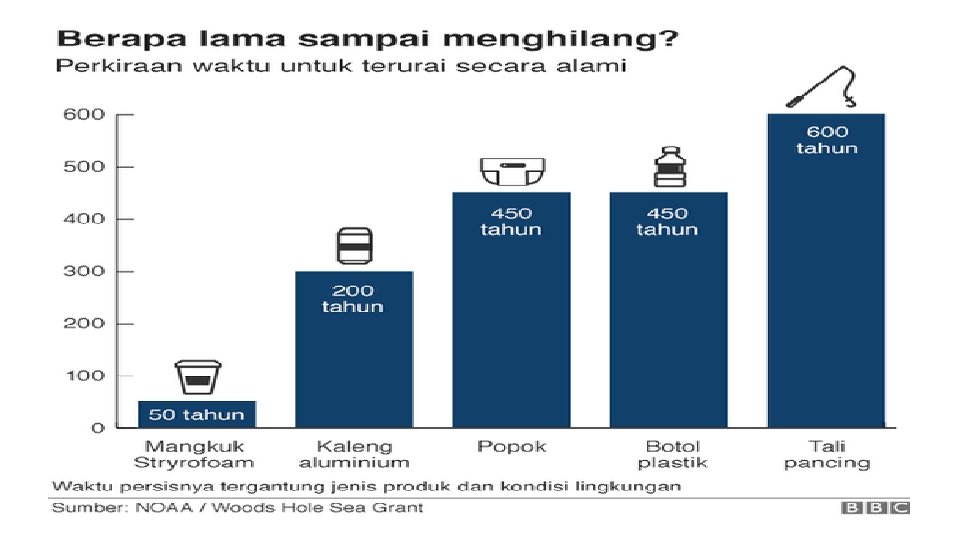 Berapa lama sampai menghilang?
Perkiraan waktu untuk terurai secara alami

600
500
400
300
200
100
0

50 tahun
200 tahun
450 tahun
450 tahun
600 tahun

Mangkuk Stryrofoam
Kaleng aluminium
Popok
Botol plastik
Tali pancing

Waktu persisnya tergantung jenis produk dan kondisi lingkungan
Sumber: NOAA / Woods Hole Sea Grant
BBC